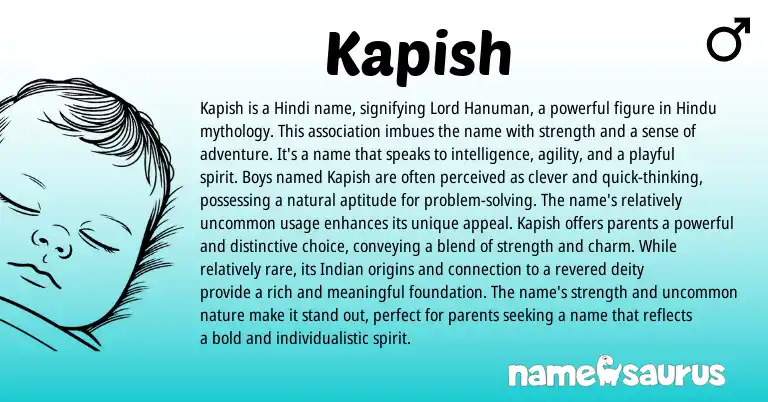 Kapish

♂

Kapish is a Hindi name, signifying Lord Hanuman, a powerful figure in Hindu mythology. This association imbues the name with strength and a sense of adventure. It's a name that speaks to intelligence, agility, and a playful spirit. Boys named Kapish are often perceived as clever and quick-thinking, possessing a natural aptitude for problem-solving. The name's relatively uncommon usage enhances its unique appeal. Kapish offers parents a powerful and distinctive choice, conveying a blend of strength and charm. While relatively rare, its Indian origins and connection to a revered deity provide a rich and meaningful foundation. The name's strength and uncommon nature make it stand out, perfect for parents seeking a name that reflects a bold and individualistic spirit.

namesaurus